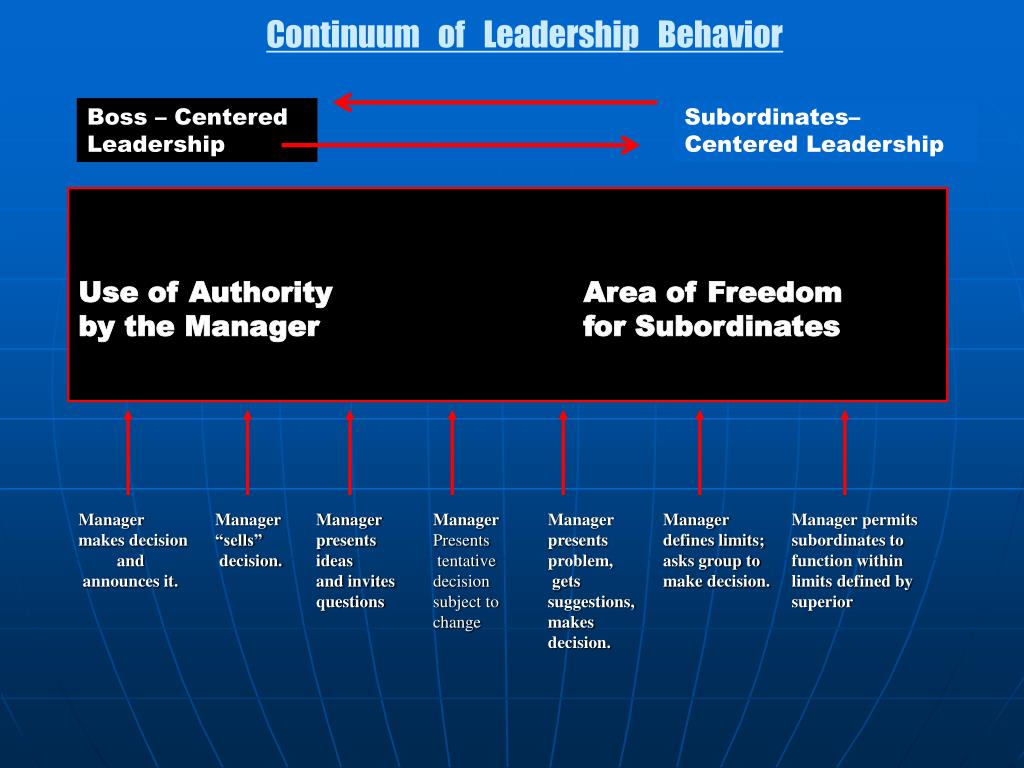 Continuum of Leadership Behavior

Boss – Centered Leadership

Subordinates– Centered Leadership

Use of Authority by the Manager

Area of Freedom for Subordinates

Manager makes decision and announces it.

Manager “sells” decision.

Manager presents ideas and invites questions

Manager Presents tentative decision subject to change

Manager presents problem, gets suggestions, makes decision.

Manager defines limits; asks group to make decision.

Manager permits subordinates to function within limits defined by superior